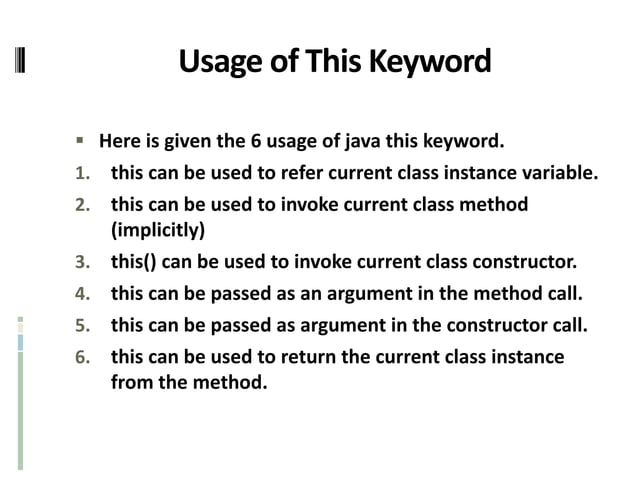 Usage of This Keyword

▪ Here is given the 6 usage of java this keyword.

1. this can be used to refer current class instance variable.
2. this can be used to invoke current class method (implicitly)
3. this() can be used to invoke current class constructor.
4. this can be passed as an argument in the method call.
5. this can be passed as argument in the constructor call.
6. this can be used to return the current class instance from the method.